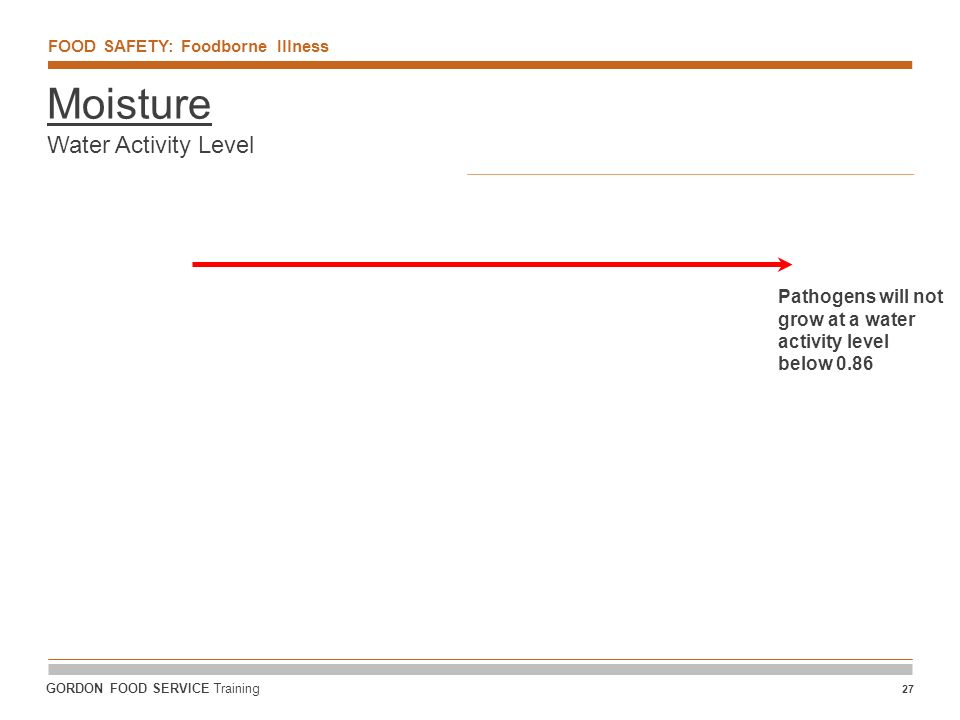 FOOD SAFETY: Foodborne Illness

Moisture

Water Activity Level

Pathogens will not grow at a water activity level below 0.86

GORDON FOOD SERVICE Training

27